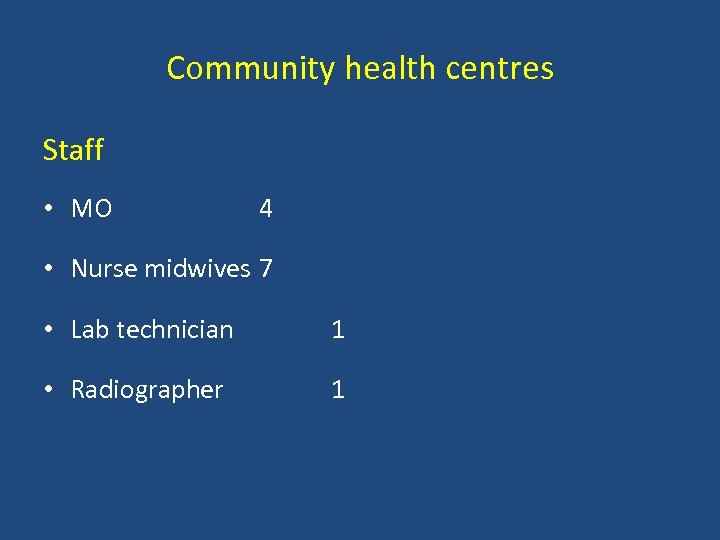 Community health centres

Staff

• MO 4

• Nurse midwives 7

• Lab technician 1

• Radiographer 1